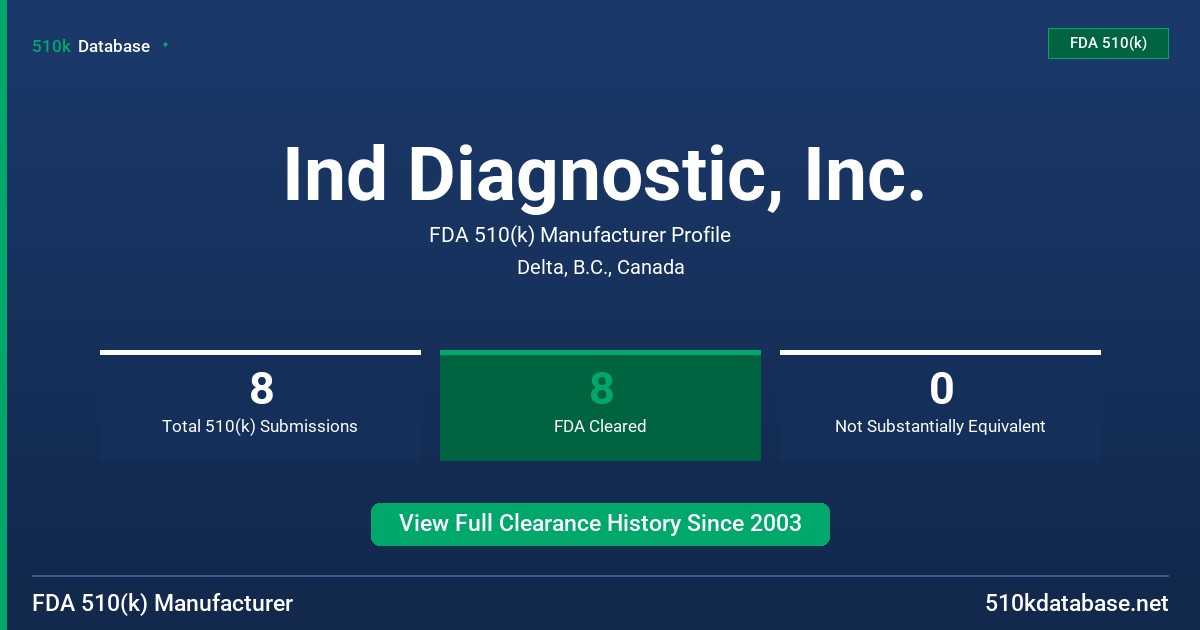 510k Database

FDA 510(k)

Ind Diagnostic, Inc.

FDA 510(k) Manufacturer Profile

Delta, B.C., Canada

8
Total 510(k) Submissions

8
FDA Cleared

0
Not Substantially Equivalent

View Full Clearance History Since 2003

FDA 510(k) Manufacturer

510kdatabase.net